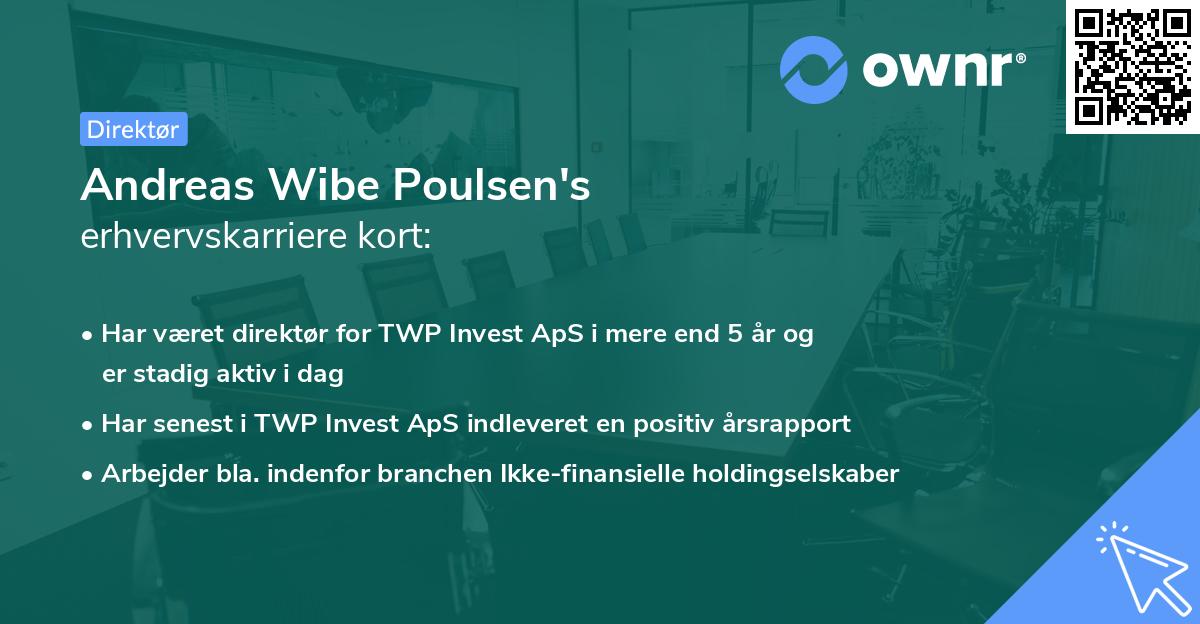 ownr®

Direktør

Andreas Wibe Poulsen's
erhvervskarriere kort:

• Har været direktør for TWP Invest ApS i mere end 5 år og er stadig aktiv i dag
• Har senest i TWP Invest ApS indleveret en positiv årsrapport
• Arbejder bla. indenfor branchen Ikke-finansielle holdingselskaber